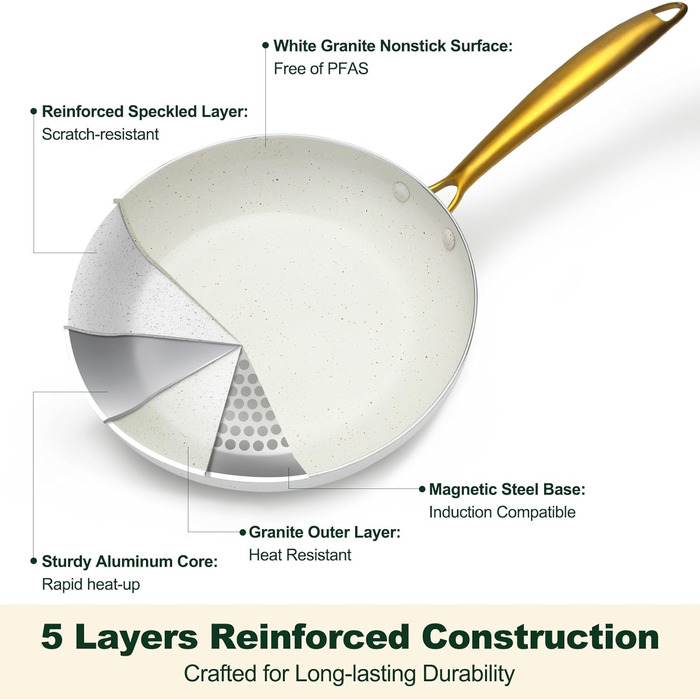 White Granite Nonstick Surface:
Free of PFAS

Reinforced Speckled Layer:
Scratch-resistant

Magnetic Steel Base:
Induction Compatible

Granite Outer Layer:
Heat Resistant

Sturdy Aluminum Core:
Rapid heat-up

5 Layers Reinforced Construction
Crafted for Long-lasting Durability